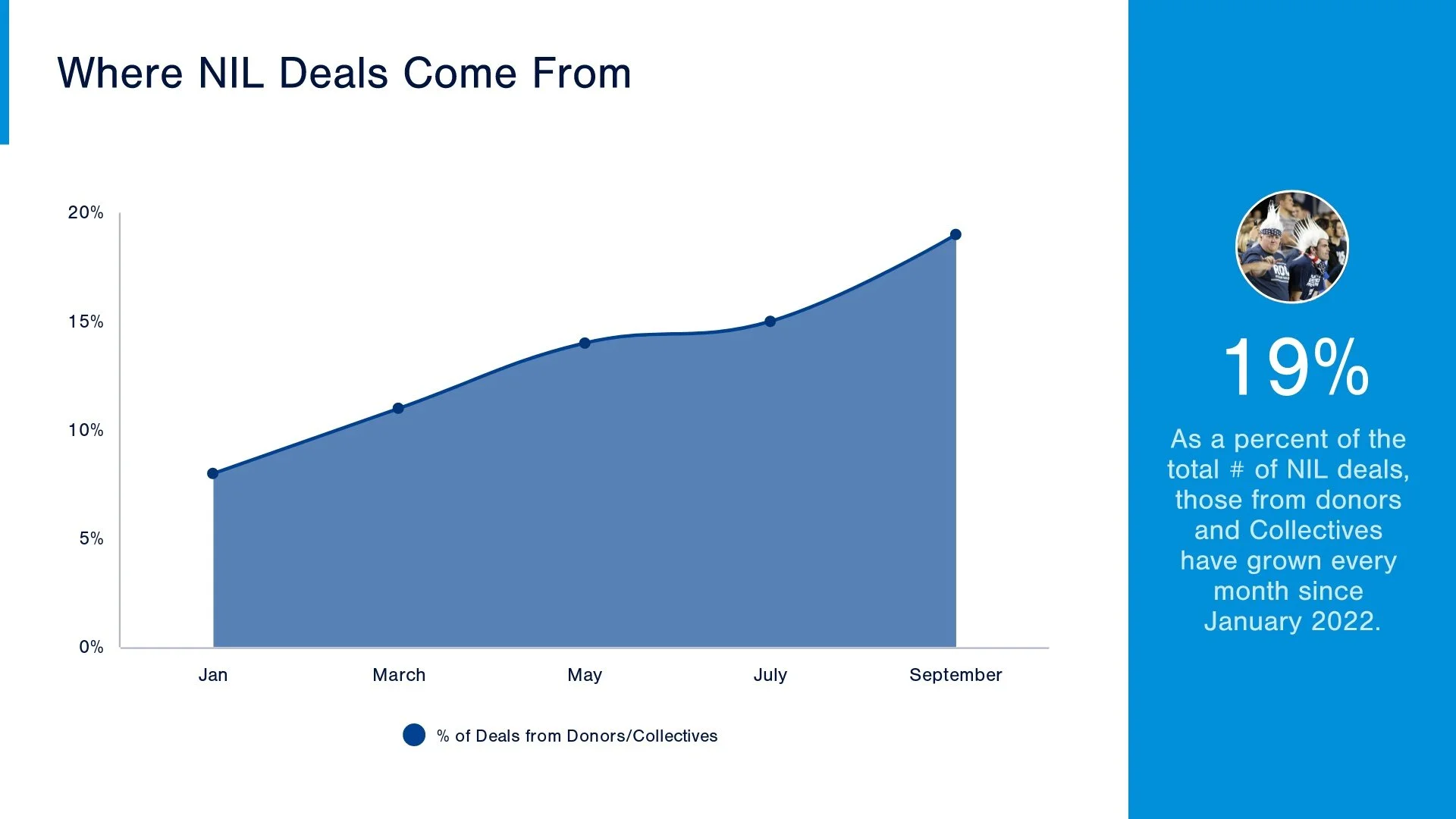 Where NIL Deals Come From

20%
15%
10%
5%
0%

Jan
March
May
July
September

% of Deals from Donors/Collectives

19%

As a percent of the total # of NIL deals, those from donors and Collectives have grown every month since January 2022.